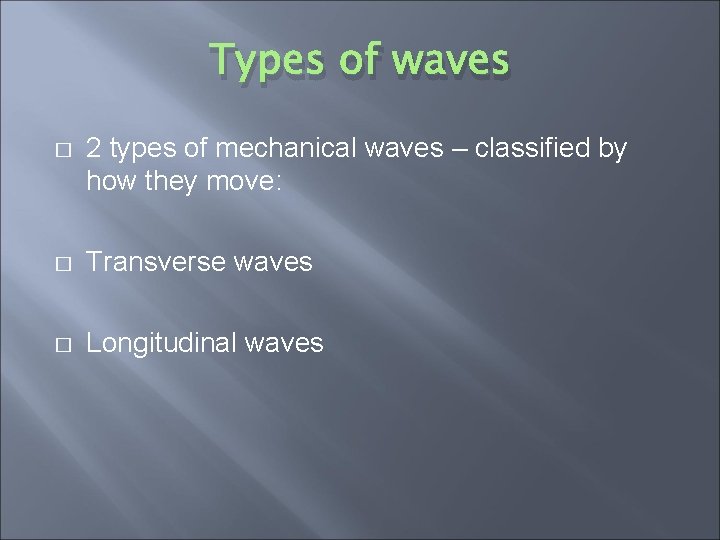 Types of waves

 2 types of mechanical waves – classified by how they move:

 Transverse waves

 Longitudinal waves